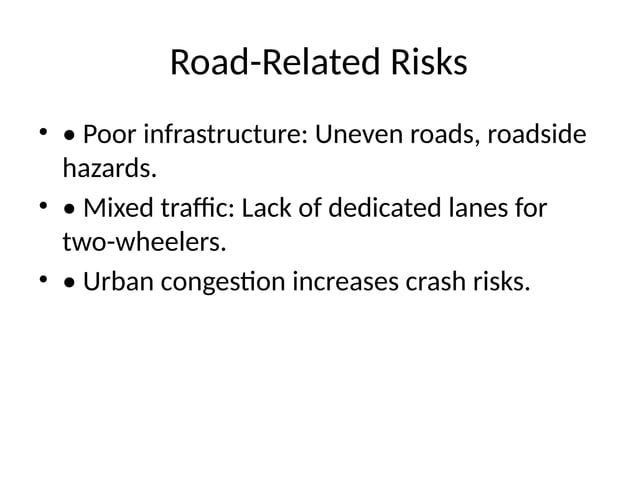 Road-Related Risks

• • Poor infrastructure: Uneven roads, roadside hazards.
• • Mixed traffic: Lack of dedicated lanes for two-wheelers.
• • Urban congestion increases crash risks.